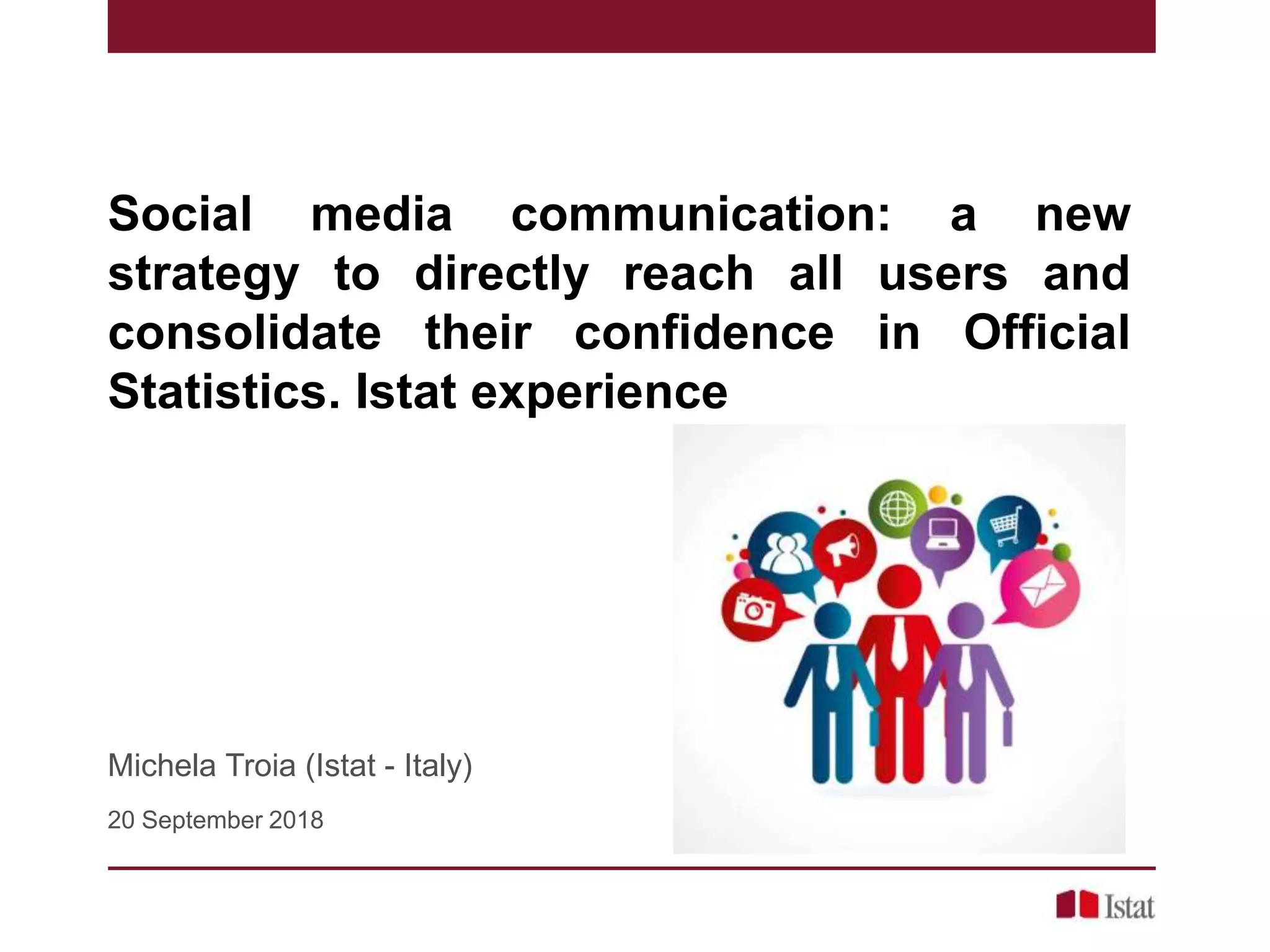 Social media communication: a new strategy to directly reach all users and consolidate their confidence in Official Statistics. Istat experience

Michela Troia (Istat - Italy)

20 September 2018

Istat